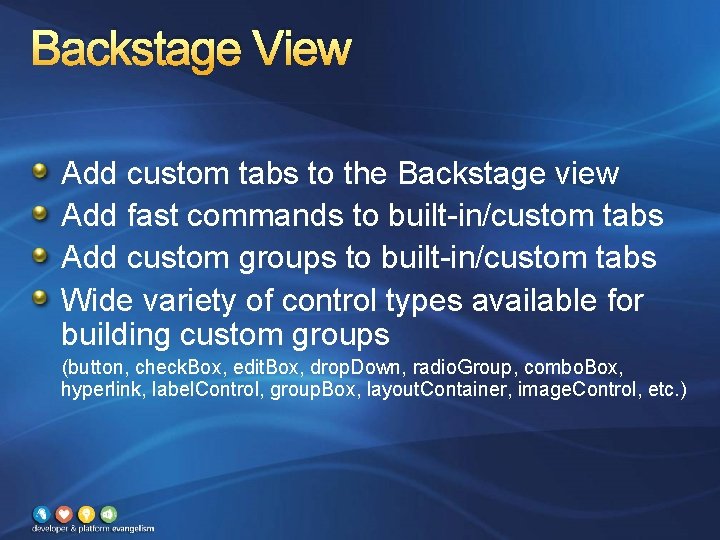 Backstage View

Add custom tabs to the Backstage view

Add fast commands to built-in/custom tabs

Add custom groups to built-in/custom tabs

Wide variety of control types available for building custom groups

(button, checkBox, editBox, dropDown, radioGroup, comboBox, hyperlink, labelControl, groupBox, layoutContainer, imageControl, etc.)

developer & platform evangelism